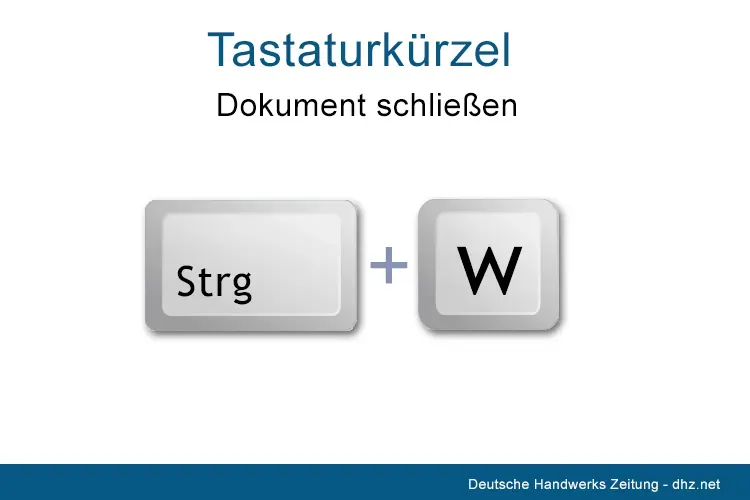 Tastaturkürzel

Dokument schließen

Strg + W

Deutsche Handwerks Zeitung - dhz.net